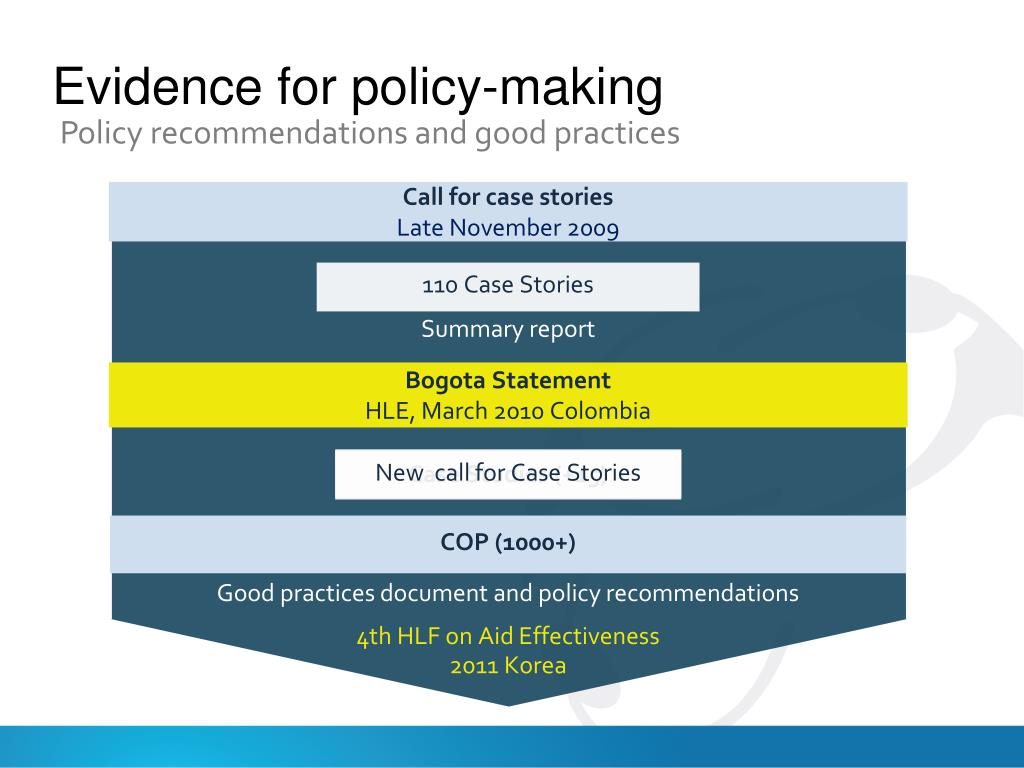 Evidence for policy-making
Policy recommendations and good practices

Call for case stories
Late November 2009

110 Case Stories

Summary report

Bogota Statement
HLE, March 2010 Colombia

New call for Case Stories

COP (1000+)

Good practices document and policy recommendations

4th HLF on Aid Effectiveness
2011 Korea